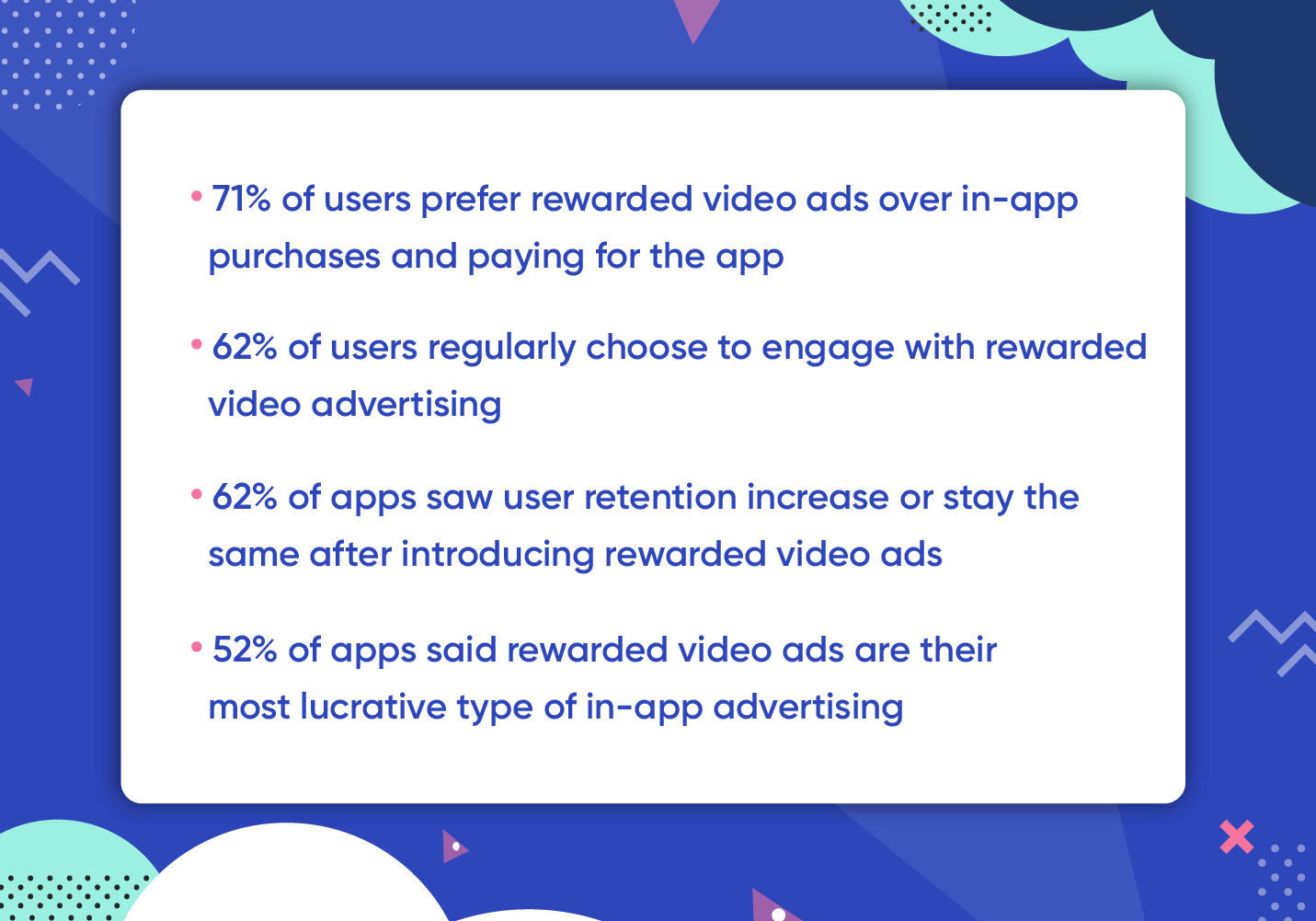 • 71% of users prefer rewarded video ads over in-app purchases and paying for the app

• 62% of users regularly choose to engage with rewarded video advertising

• 62% of apps saw user retention increase or stay the same after introducing rewarded video ads

• 52% of apps said rewarded video ads are their most lucrative type of in-app advertising